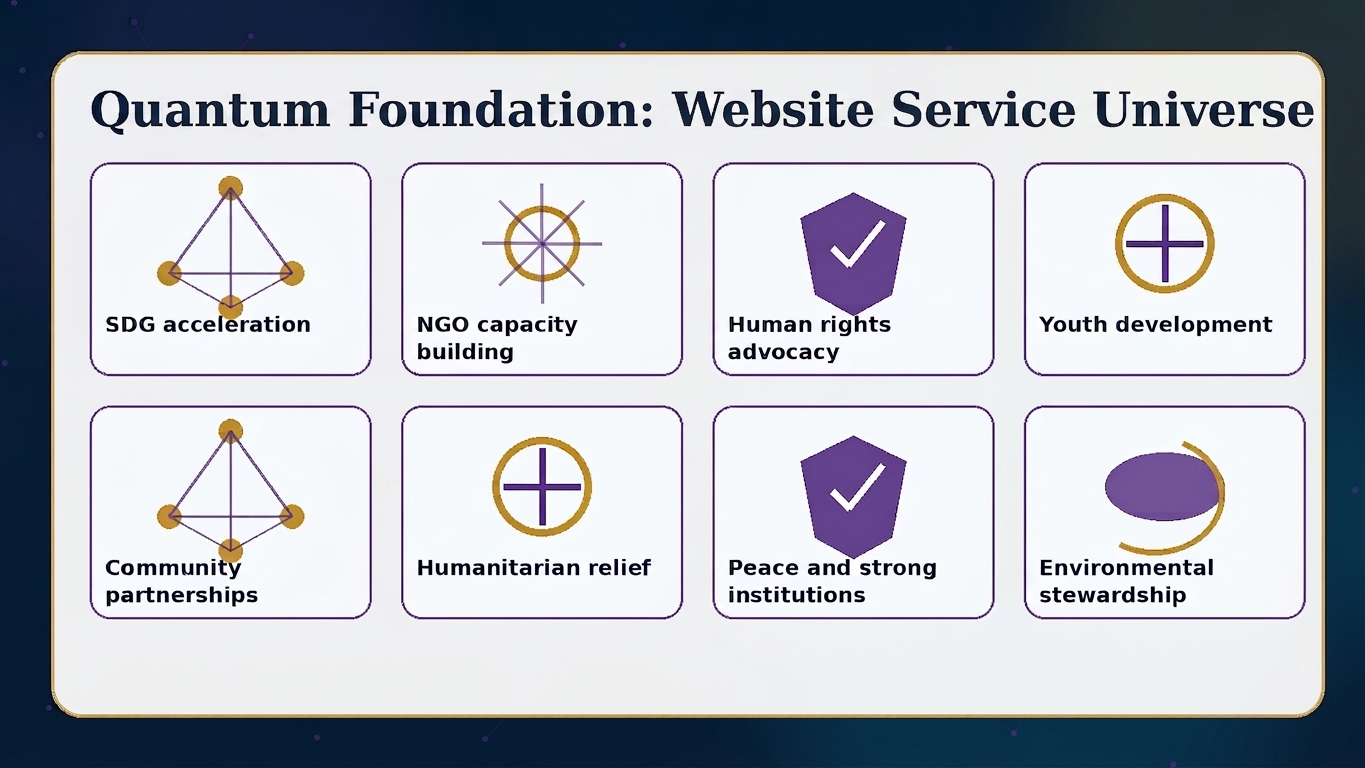 Quantum Foundation: Website Service Universe

SDG acceleration

NGO capacity building

Human rights advocacy

Youth development

Community partnerships

Humanitarian relief

Peace and strong institutions

Environmental stewardship